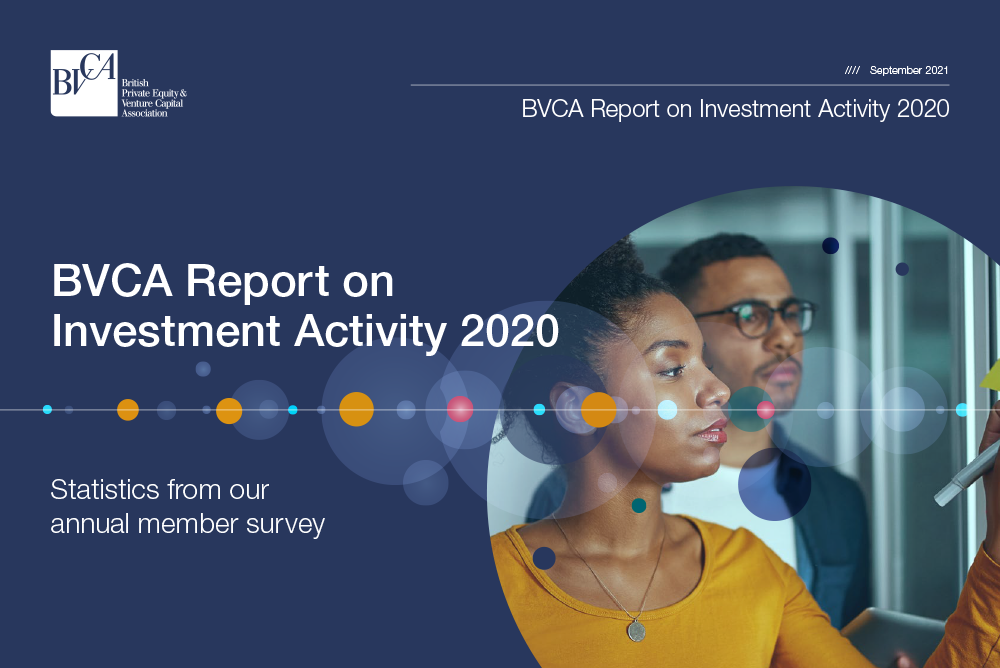 BVCA
British Private Equity & Venture Capital Association

//// September 2021

BVCA Report on Investment Activity 2020

BVCA Report on Investment Activity 2020

Statistics from our annual member survey